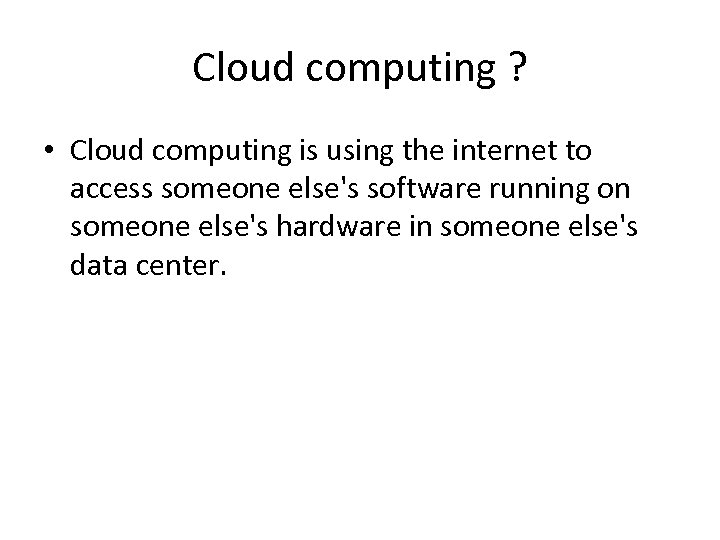 Cloud computing ?

• Cloud computing is using the internet to access someone else's software running on someone else's hardware in someone else's data center.